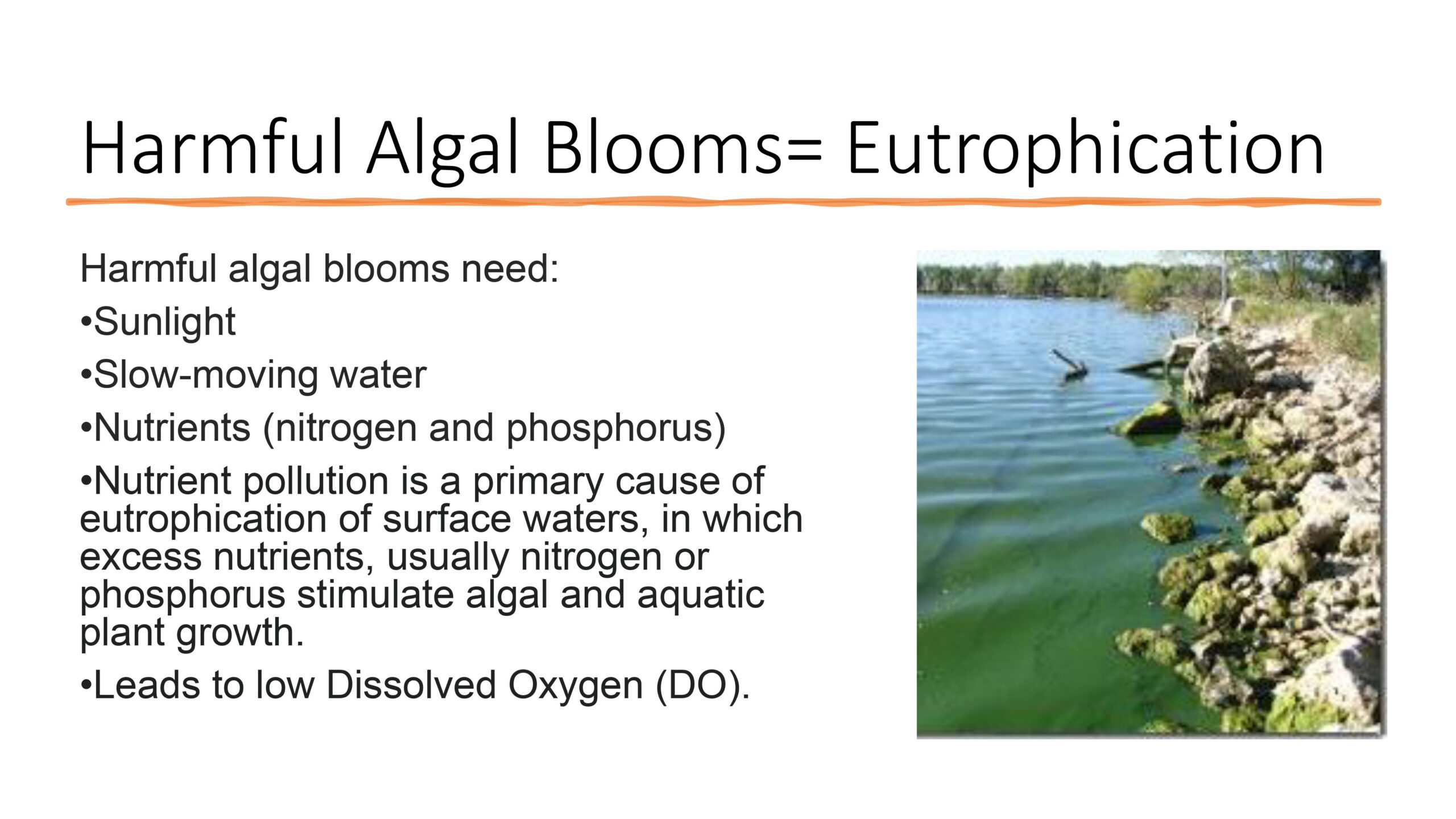 Harmful Algal Blooms= Eutrophication

Harmful algal blooms need:

•Sunlight

•Slow-moving water

•Nutrients (nitrogen and phosphorus)

•Nutrient pollution is a primary cause of eutrophication of surface waters, in which excess nutrients, usually nitrogen or phosphorus stimulate algal and aquatic plant growth.

•Leads to low Dissolved Oxygen (DO).